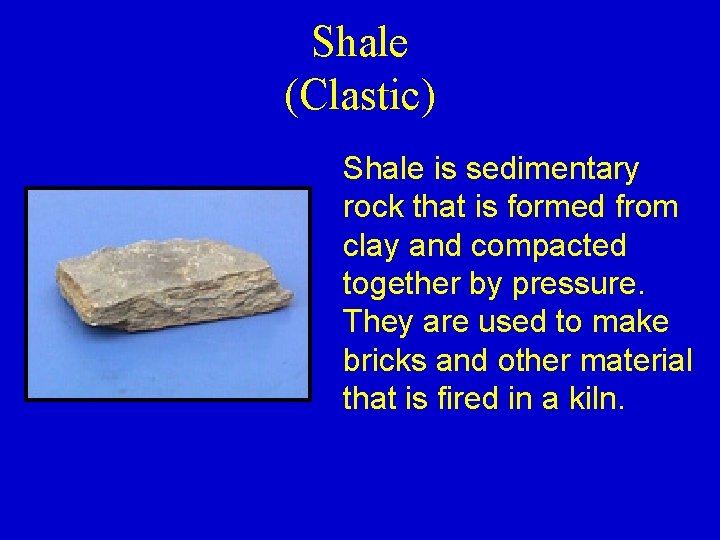 Shale
(Clastic)

Shale is sedimentary rock that is formed from clay and compacted together by pressure. They are used to make bricks and other material that is fired in a kiln.